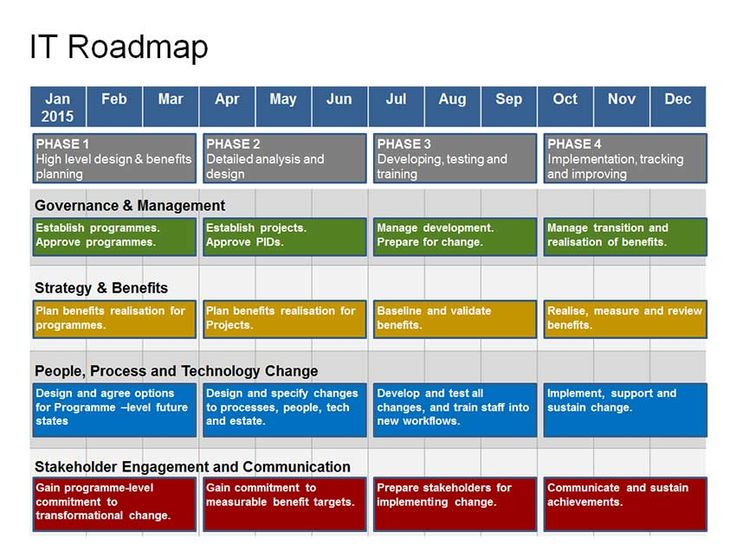 IT Roadmap

| Jan 2015 | Feb | Mar | Apr | May | Jun | Jul | Aug | Sep | Oct | Nov | Dec |
|---|---|---|---|---|---|---|---|---|---|---|---|

PHASE 1
High level design & benefits planning

PHASE 2
Detailed analysis and design

PHASE 3
Developing, testing and training

PHASE 4
Implementation, tracking and improving

Governance & Management

Establish programmes. Approve programmes.

Establish projects. Approve PIDs.

Manage development. Prepare for change.

Manage transition and realisation of benefits.

Strategy & Benefits

Plan benefits realisation for programmes.

Plan benefits realisation for Projects.

Baseline and validate benefits.

Realise, measure and review benefits.

People, Process and Technology Change

Design and agree options for Programme –level future states

Design and specify changes to processes, people, tech and estate.

Develop and test all changes, and train staff into new workflows.

Implement, support and sustain change.

Stakeholder Engagement and Communication

Gain programme-level commitment to transformational change.

Gain commitment to measurable benefit targets.

Prepare stakeholders for implementing change.

Communicate and sustain achievements.